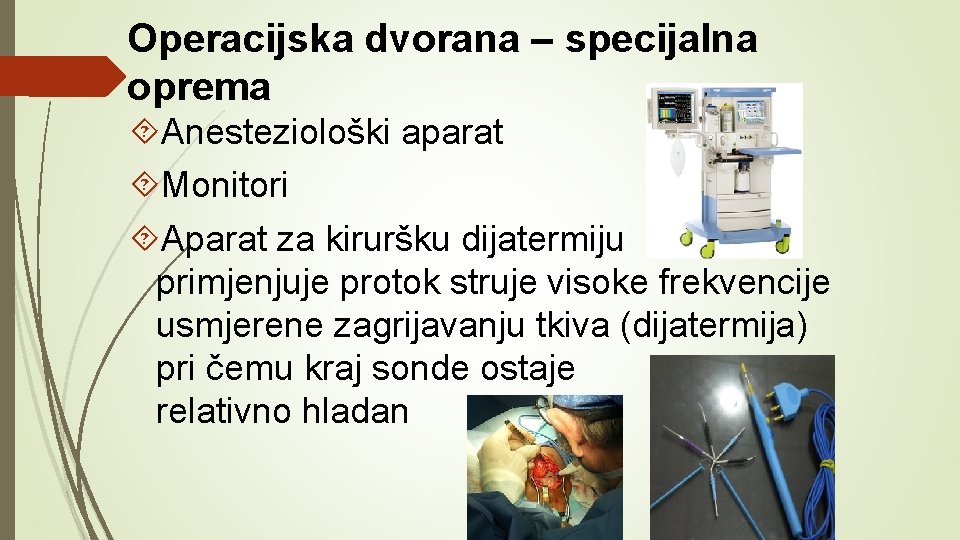 Operacijska dvorana – specijalna oprema

Anesteziološki aparat

Monitori

Aparat za kiruršku dijatermiju primjenjuje protok struje visoke frekvencije usmjerene zagrijavanju tkiva (dijatermija) pri čemu kraj sonde ostaje relativno hladan